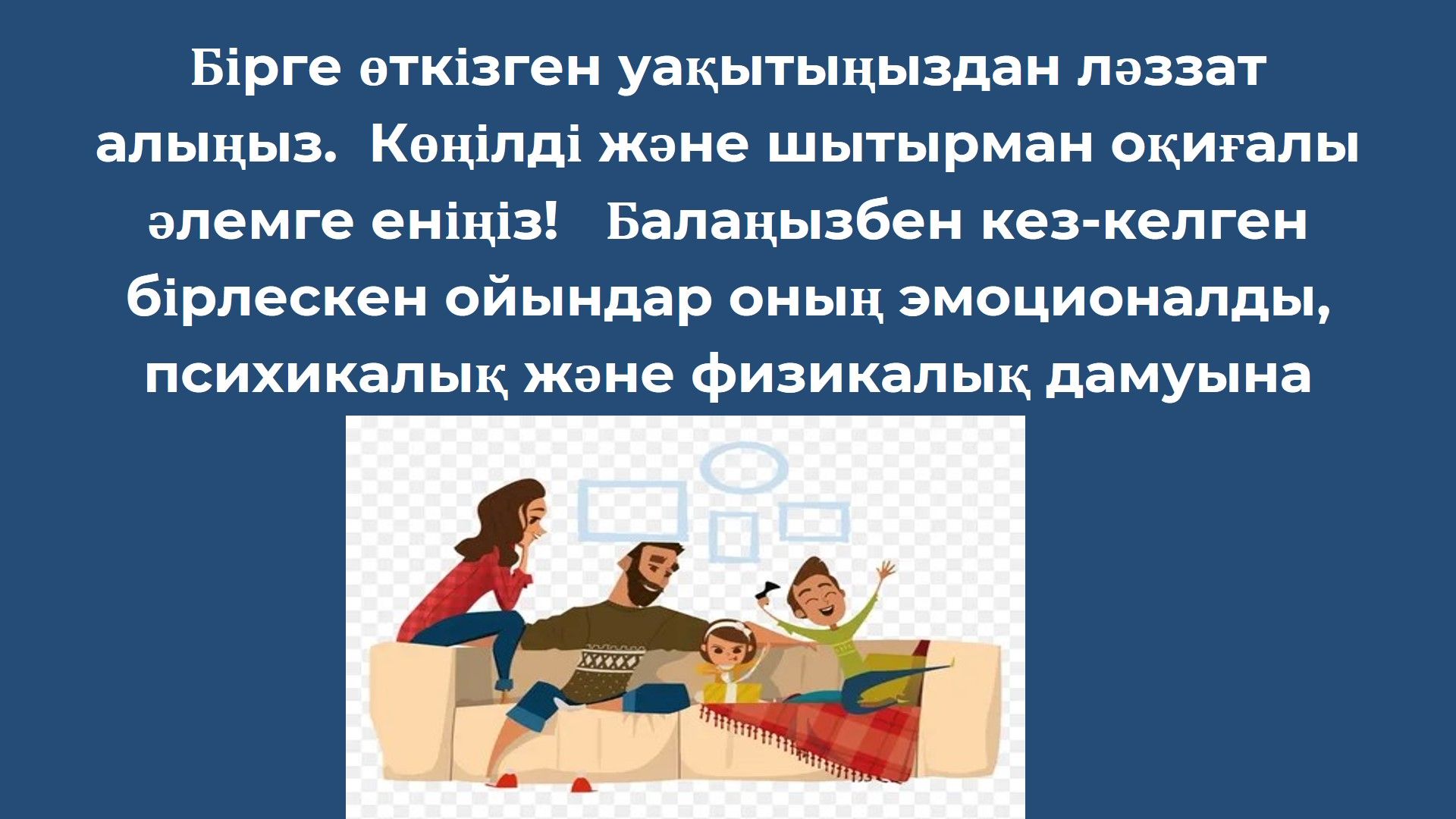 Бірге өткізген уақытыңыздан ләззат алыңыз. Көңілді және шытырман оқиғалы әлемге еніңіз! Балаңызбен кез-келген бірлескен ойындар оның эмоционалды, психикалық және физикалық дамуына